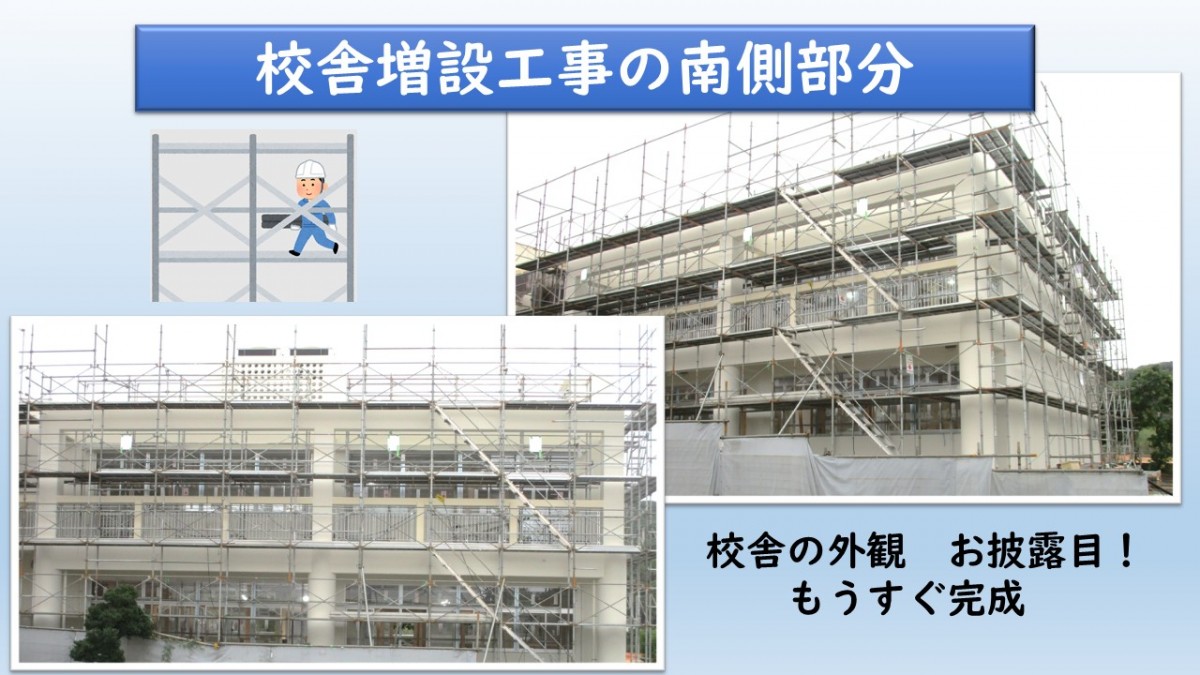 校舎増設工事の南側部分

校舎の外観　お披露目！
もうすぐ完成